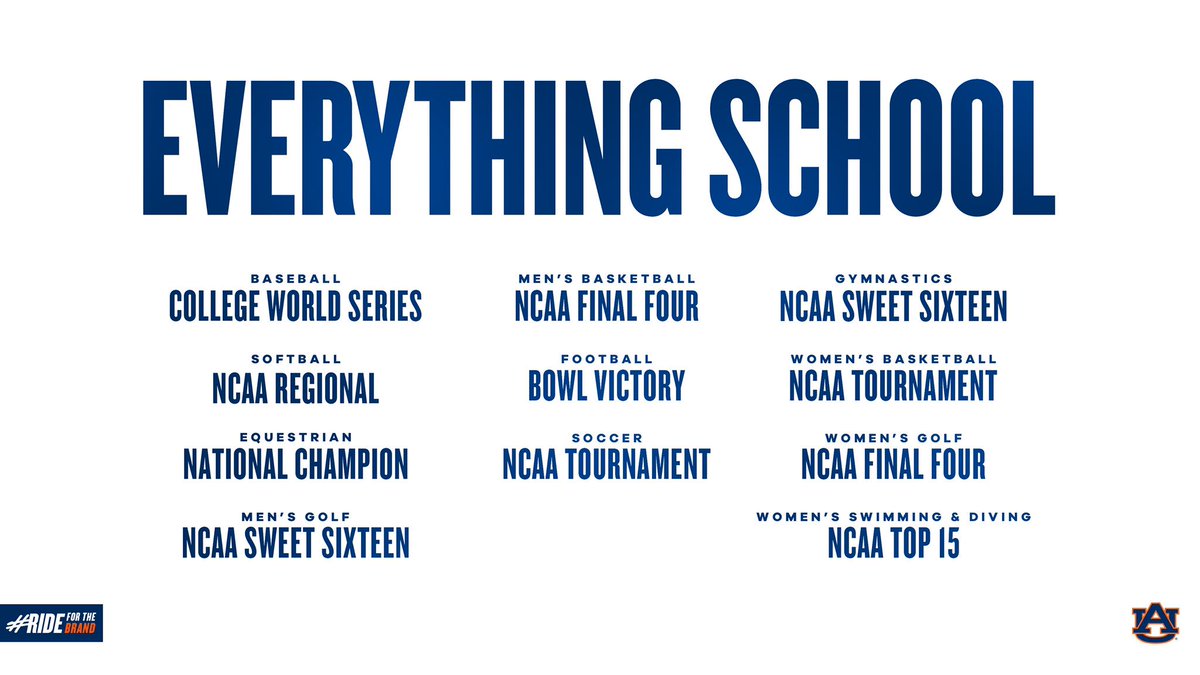 EVERYTHING SCHOOL

BASEBALL
COLLEGE WORLD SERIES

SOFTBALL
NCAA REGIONAL

EQUESTRIAN
NATIONAL CHAMPION

MEN'S GOLF
NCAA SWEET SIXTEEN

MEN'S BASKETBALL
NCAA FINAL FOUR

FOOTBALL
BOWL VICTORY

SOCCER
NCAA TOURNAMENT

GYMNASTICS
NCAA SWEET SIXTEEN

WOMEN'S BASKETBALL
NCAA TOURNAMENT

WOMEN'S GOLF
NCAA FINAL FOUR

WOMEN'S SWIMMING & DIVING
NCAA TOP 15

#RIDE FOR THE BRAND

AU